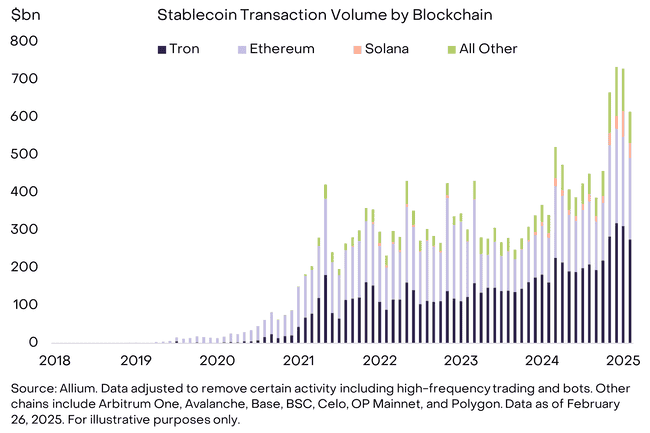 $bn

Stablecoin Transaction Volume by Blockchain

Tron Ethereum Solana All Other

800
700
600
500
400
300
200
100
0

2018 2019 2020 2021 2022 2023 2024 2025

Source: Allium. Data adjusted to remove certain activity including high-frequency trading and bots. Other chains include Arbitrum One, Avalanche, Base, BSC, Celo, OP Mainnet, and Polygon. Data as of February 26, 2025. For illustrative purposes only.